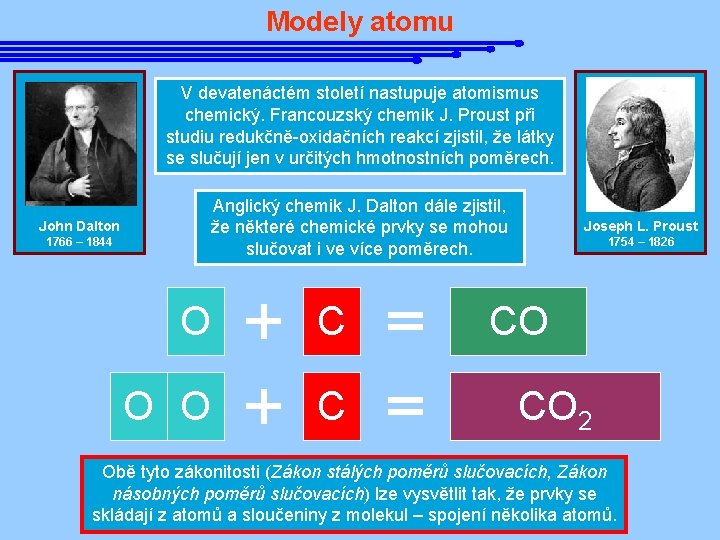 Modely atomu

John Dalton
1766 – 1844

V devatenáctém století nastupuje atomismus chemický. Francouzský chemik J. Proust při studiu redukčně-oxidačních reakcí zjistil, že látky se slučují jen v určitých hmotnostních poměrech.

Joseph L. Proust
1754 – 1826

Anglický chemik J. Dalton dále zjistil, že některé chemické prvky se mohou slučovat i ve více poměrech.

O + C = CO

O O + C = $CO_2$

Obě tyto zákonitosti (Zákon stálých poměrů slučovacích, Zákon násobných poměrů slučovacích) lze vysvětlit tak, že prvky se skládají z atomů a sloučeniny z molekul – spojení několika atomů.